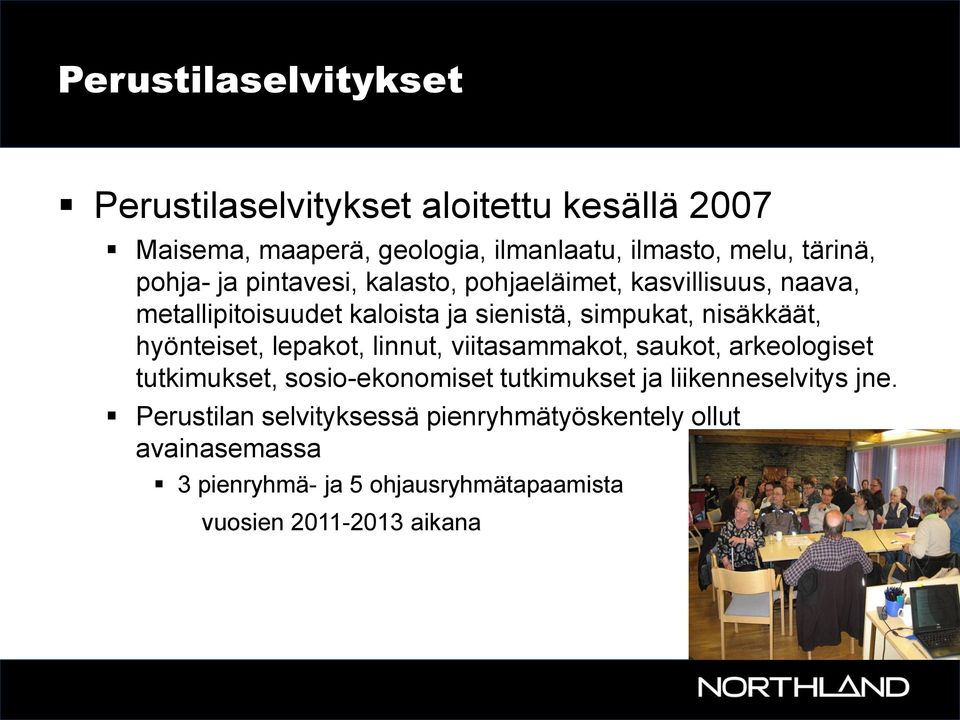 Perustilaselvitykset

▪ Perustilaselvitykset aloitettu kesällä 2007

▪ Maisema, maaperä, geologia, ilmanlaatu, ilmasto, melu, tärinä, pohja- ja pintavesi, kalasto, pohjaeläimet, kasvillisuus, naava, metallipitoisuudet kaloista ja sienistä, simpukat, nisäkkäät, hyönteiset, lepakot, linnut, viitasammakot, saukot, arkeologiset tutkimukset, sosio-ekonomiset tutkimukset ja liikenneselvitys jne.

▪ Perustilan selvityksessä pienryhmätyöskentely ollut avainasemassa

▪ 3 pienryhmä- ja 5 ohjausryhmätapaamista vuosien 2011-2013 aikana

NORTHLAND